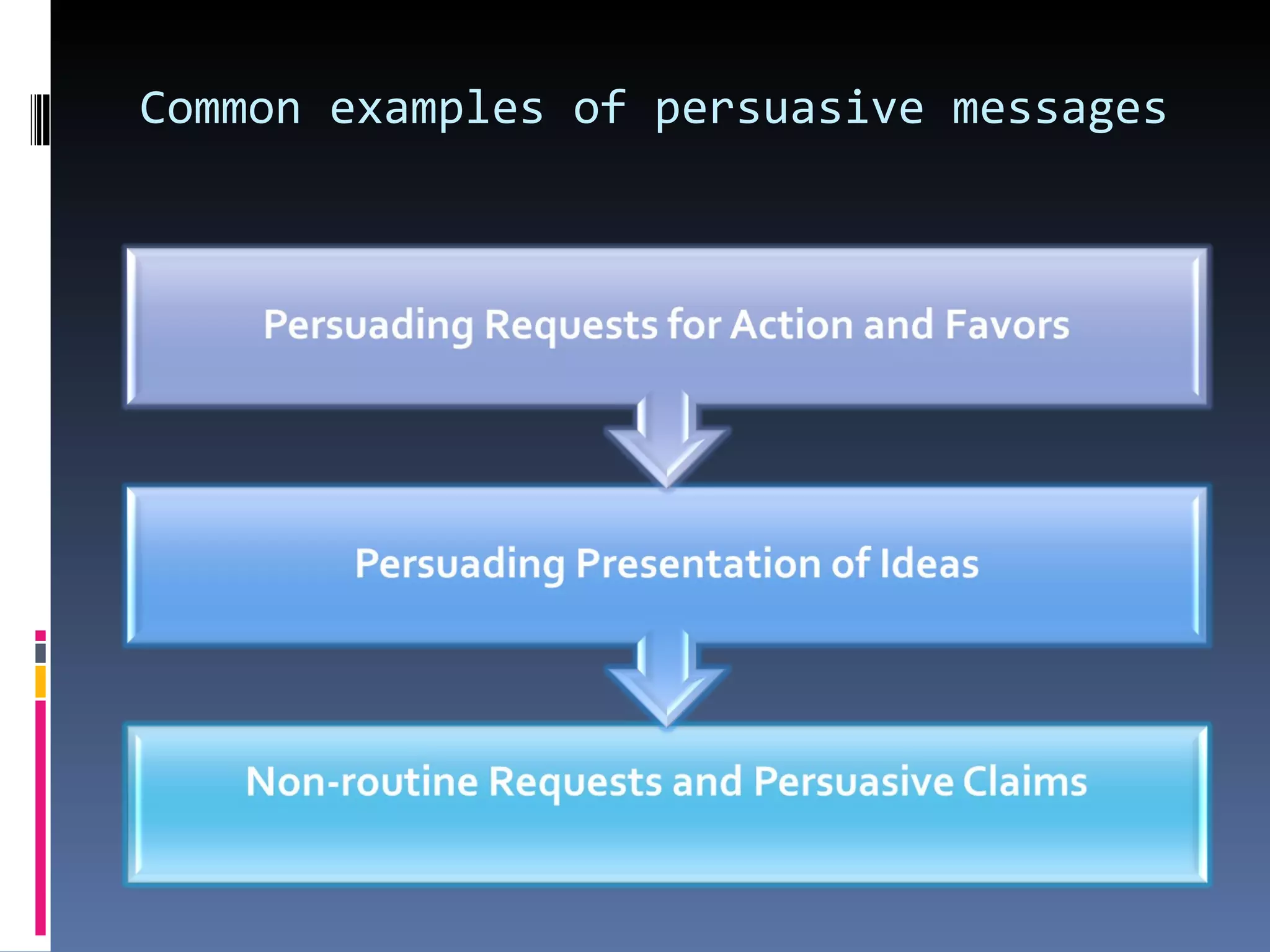 Common examples of persuasive messages

Persuading Requests for Action and Favors

Persuading Presentation of Ideas

Non-routine Requests and Persuasive Claims